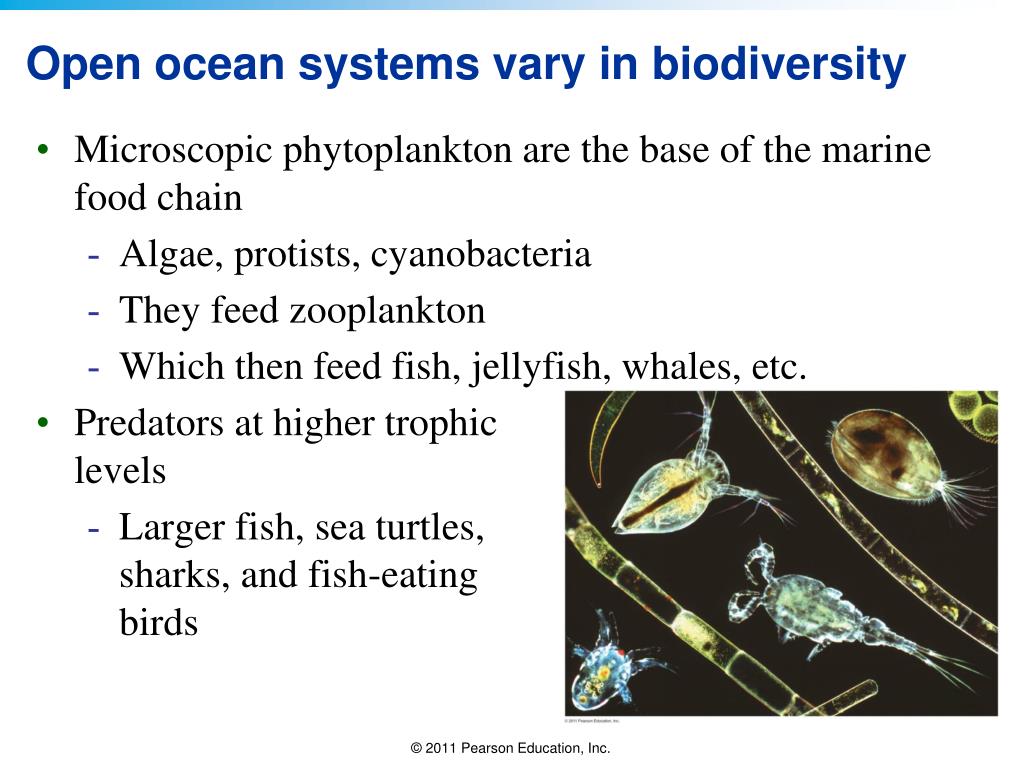 Open ocean systems vary in biodiversity

• Microscopic phytoplankton are the base of the marine food chain
- Algae, protists, cyanobacteria
- They feed zooplankton
- Which then feed fish, jellyfish, whales, etc.

• Predators at higher trophic levels
- Larger fish, sea turtles, sharks, and fish-eating birds

© 2011 Pearson Education, Inc.

© 2011 Pearson Education, Inc.